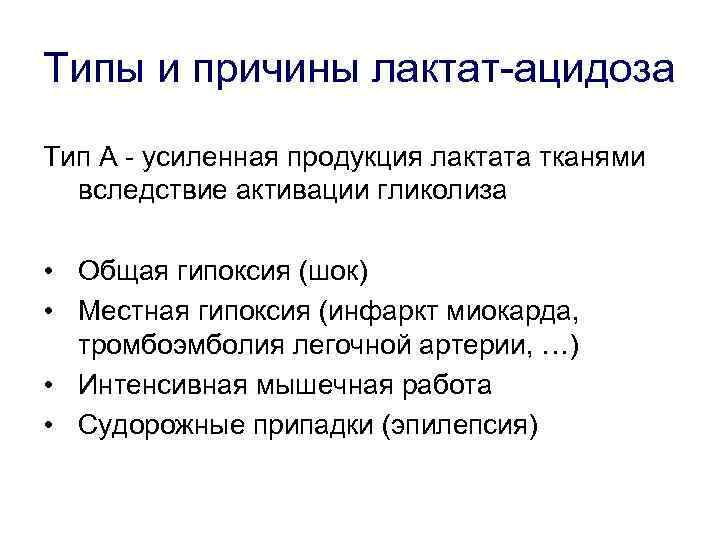 Типы и причины лактат-ацидоза

Тип А - усиленная продукция лактата тканями вследствие активации гликолиза

• Общая гипоксия (шок)
• Местная гипоксия (инфаркт миокарда, тромбоэмболия легочной артерии, …)
• Интенсивная мышечная работа
• Судорожные припадки (эпилепсия)